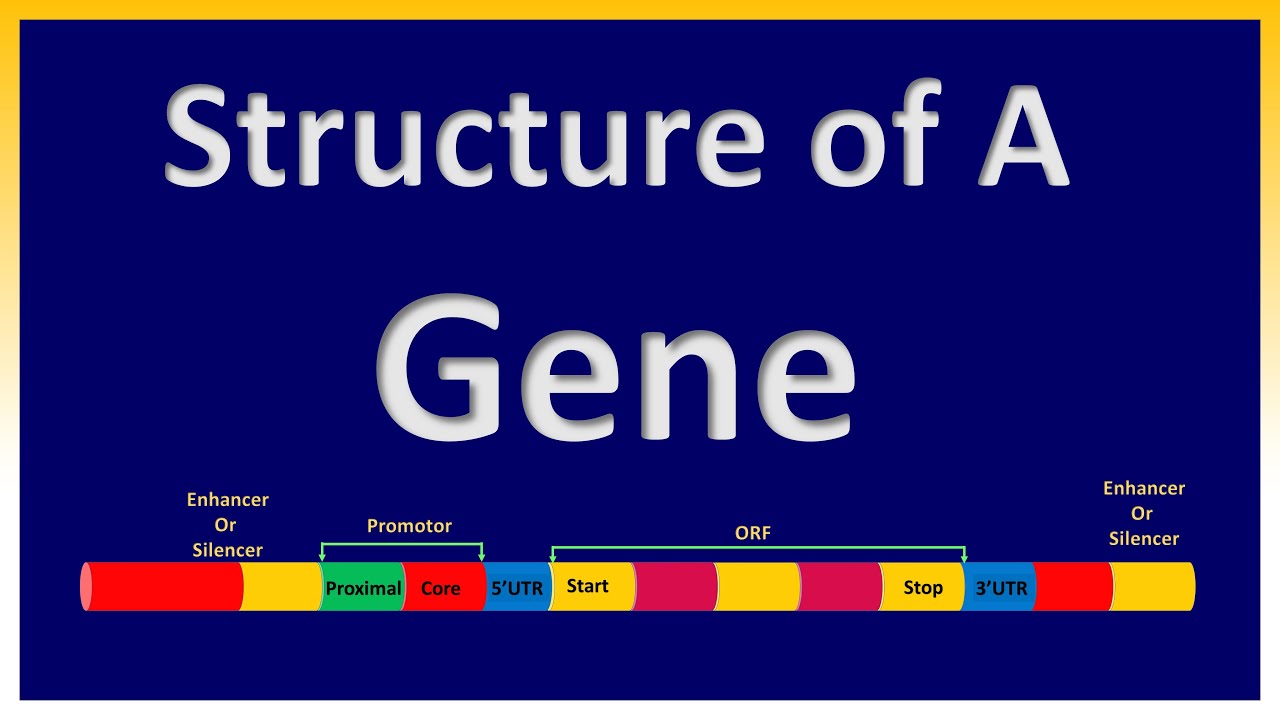 Structure of A

Gene

Enhancer
Or
Silencer

Promotor

ORF

Enhancer
Or
Silencer

Proximal Core 5’UTR Start Stop 3’UTR